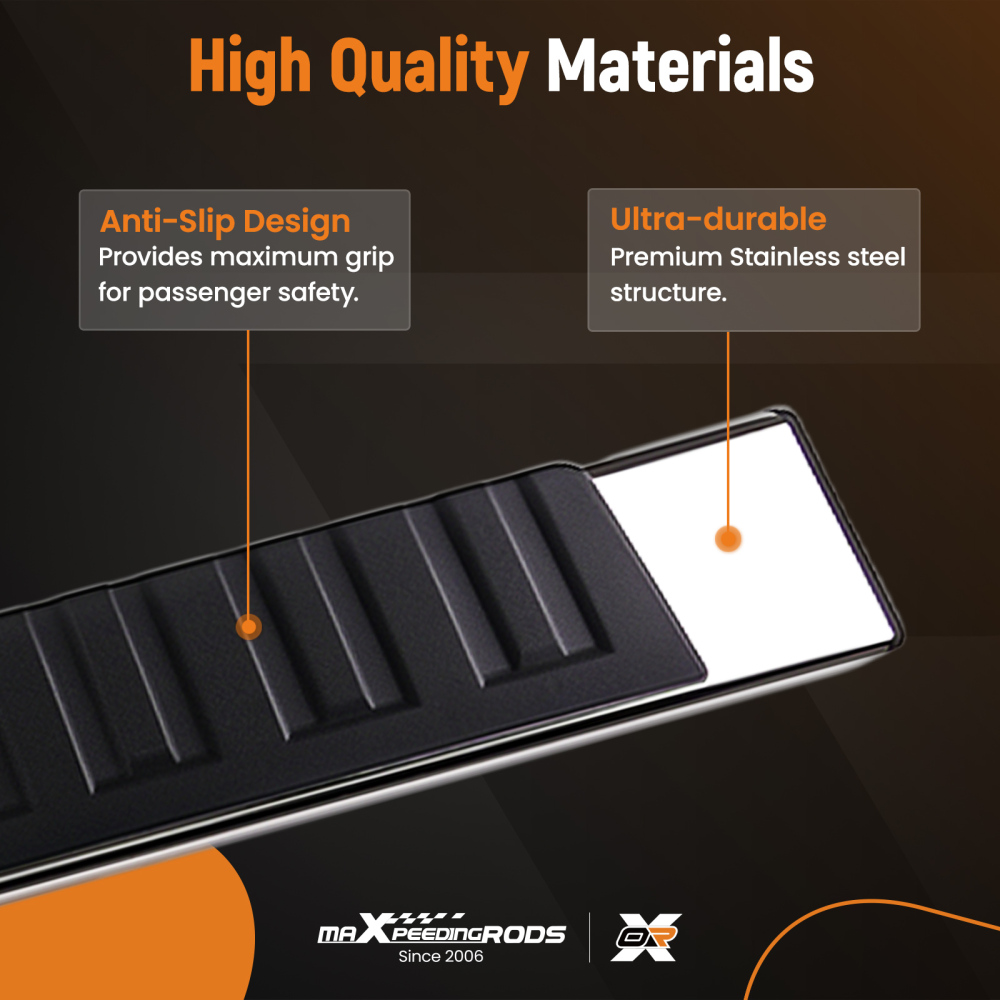 High Quality Materials

Anti-Slip Design
Provides maximum grip for passenger safety.

Ultra-durable
Premium Stainless steel structure.

maXpeedingRODS
Since 2006

OR X